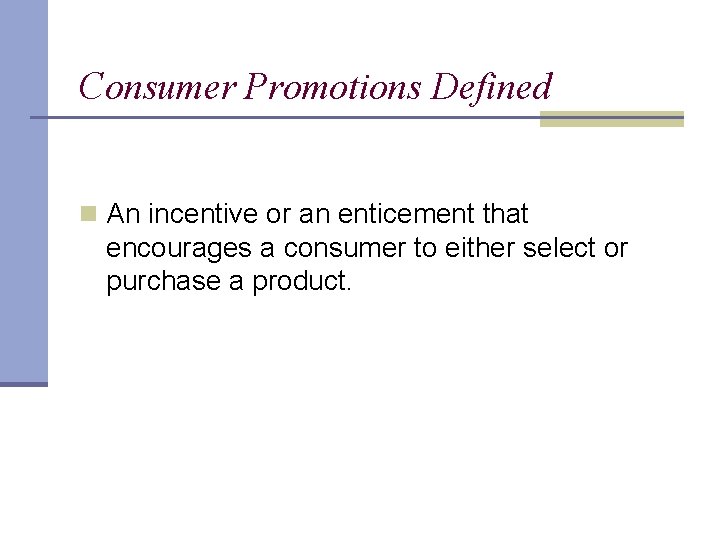 Consumer Promotions Defined

An incentive or an enticement that encourages a consumer to either select or purchase a product.